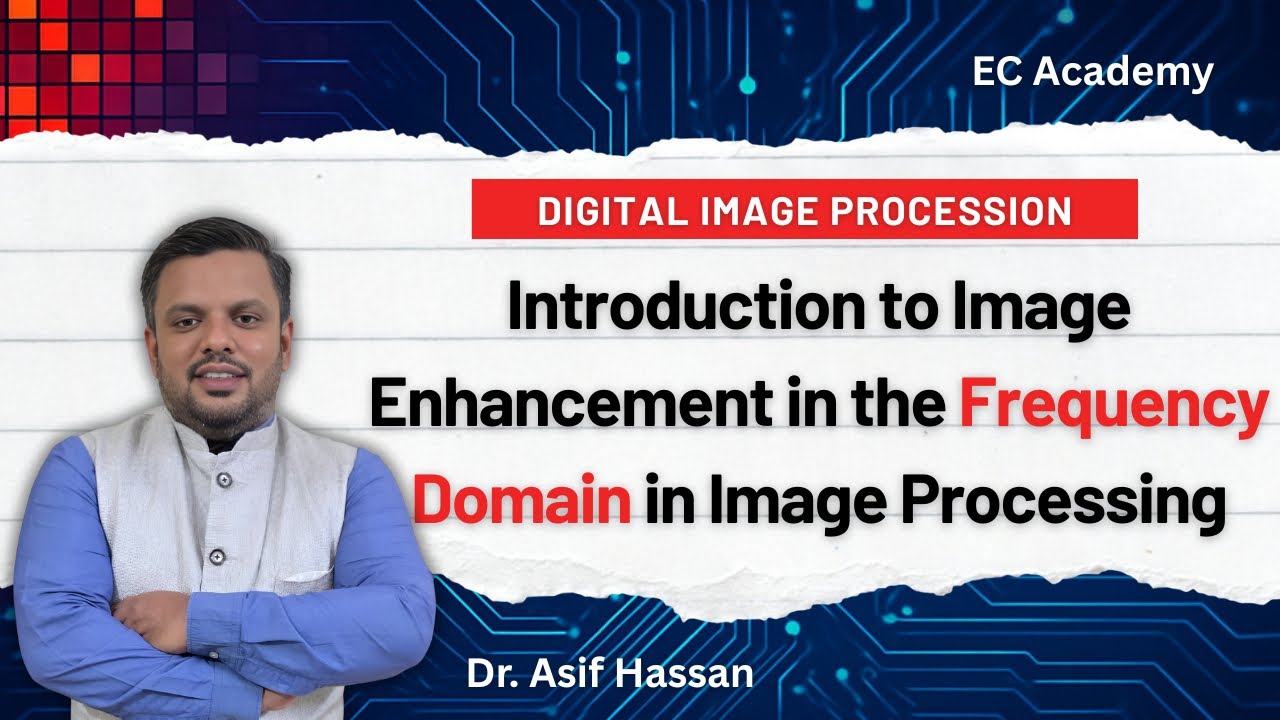 EC Academy

DIGITAL IMAGE PROCESSION

Introduction to Image Enhancement in the Frequency Domain in Image Processing

Dr. Asif Hassan